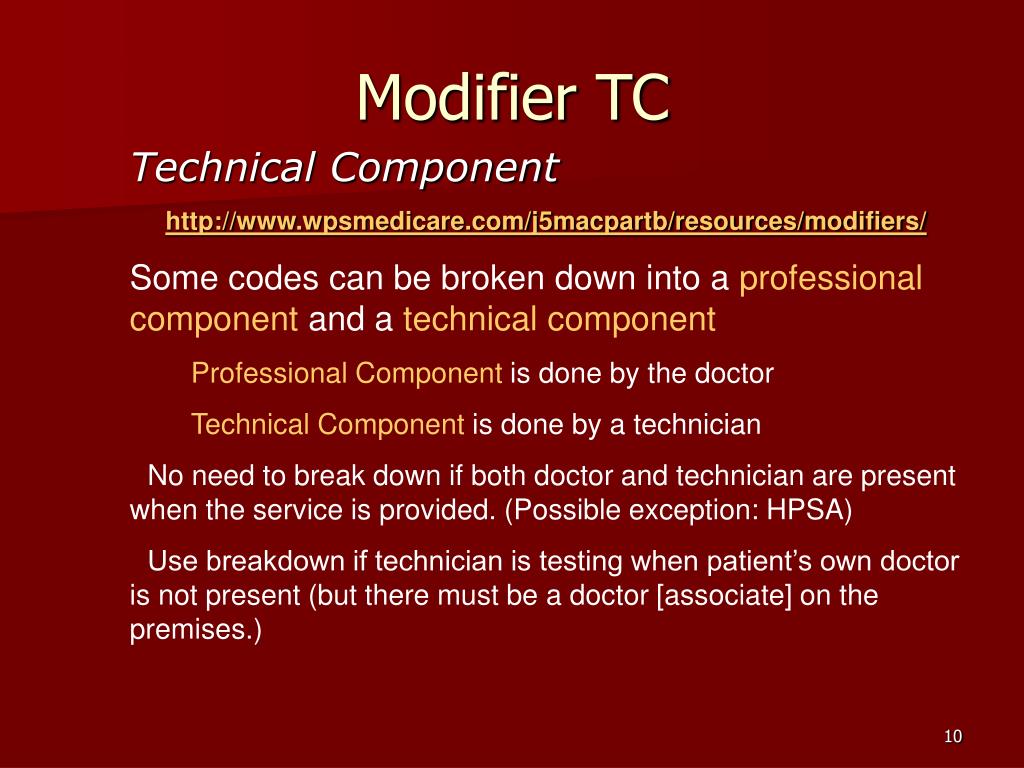 Modifier TC

Technical Component

http://www.wpsmedicare.com/j5macpartb/resources/modifiers/

Some codes can be broken down into a professional component and a technical component

Professional Component is done by the doctor

Technical Component is done by a technician

No need to break down if both doctor and technician are present when the service is provided. (Possible exception: HPSA)

Use breakdown if technician is testing when patient's own doctor is not present (but there must be a doctor [associate] on the premises.)

10